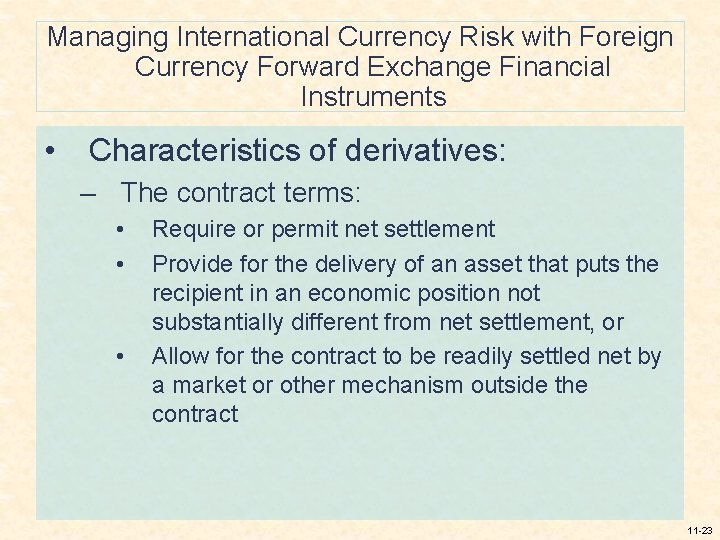 Managing International Currency Risk with Foreign Currency Forward Exchange Financial Instruments

• Characteristics of derivatives:
– The contract terms:
• Require or permit net settlement
• Provide for the delivery of an asset that puts the recipient in an economic position not substantially different from net settlement, or
• Allow for the contract to be readily settled net by a market or other mechanism outside the contract

11-23